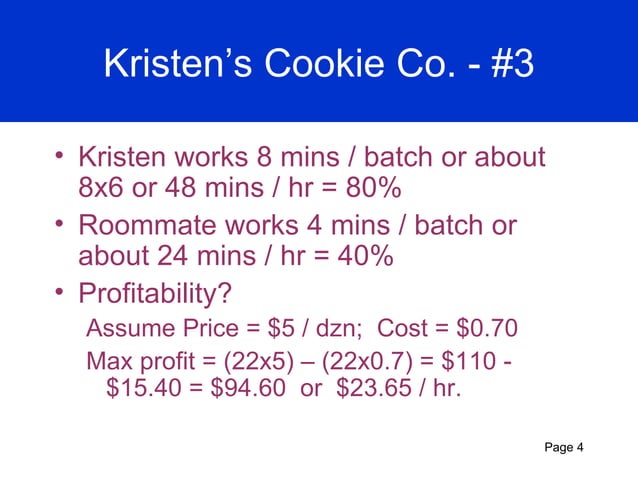 Kristen's Cookie Co. - #3

• Kristen works 8 mins / batch or about 8x6 or 48 mins / hr = 80%

• Roommate works 4 mins / batch or about 24 mins / hr = 40%

• Profitability?

Assume Price = \$5 / dzn;  Cost = \$0.70

Max profit = (22x5) – (22x0.7) = \$110 - \$15.40 = \$94.60  or  \$23.65 / hr.

Page 4